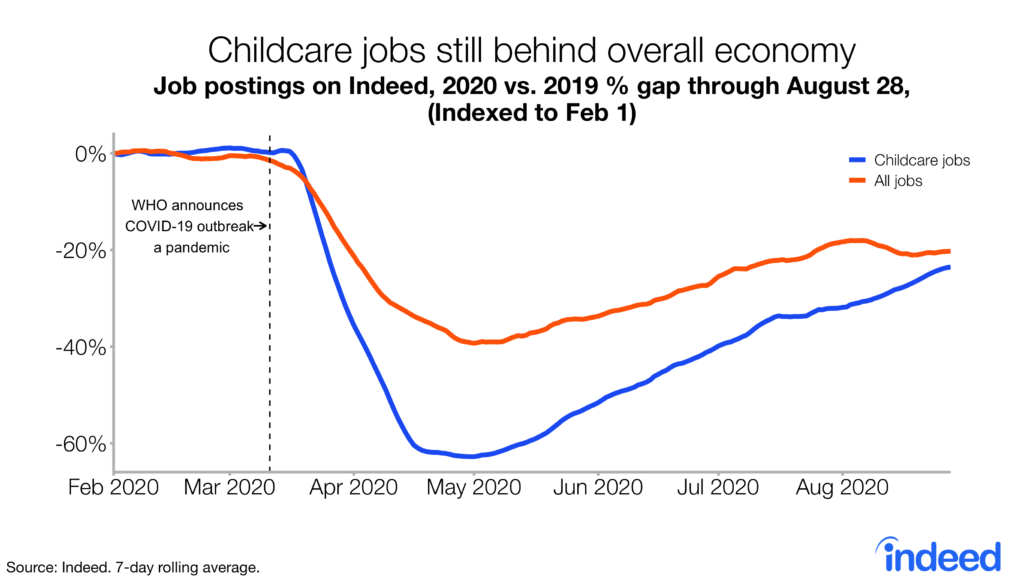 Childcare jobs still behind overall economy
Job postings on Indeed, 2020 vs. 2019 % gap through August 28, (Indexed to Feb 1)

Childcare jobs
All jobs

WHO announces COVID-19 outbreak a pandemic

0%
-20%
-40%
-60%

Feb 2020
Mar 2020
Apr 2020
May 2020
Jun 2020
Jul 2020
Aug 2020

Source: Indeed. 7-day rolling average.

indeed